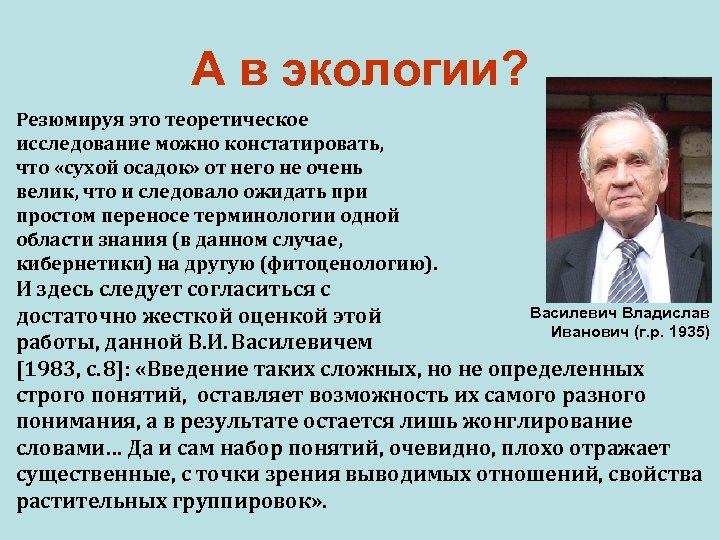 А в экологии?

Резюмируя это теоретическое исследование можно констатировать, что «сухой осадок» от него не очень велик, что и следовало ожидать при простом переносе терминологии одной области знания (в данном случае, кибернетики) на другую (фитоценологию). И здесь следует согласиться с достаточно жесткой оценкой этой работы, данной В.И. Василевичем [1983, с.8]: «Введение таких сложных, но не определенных строго понятий, оставляет возможность их самого разного понимания, а в результате остается лишь жонглирование словами… Да и сам набор понятий, очевидно, плохо отражает существенные, с точки зрения выводимых отношений, свойства растительных группировок».

Василевич Владислав Иванович (г.р. 1935)